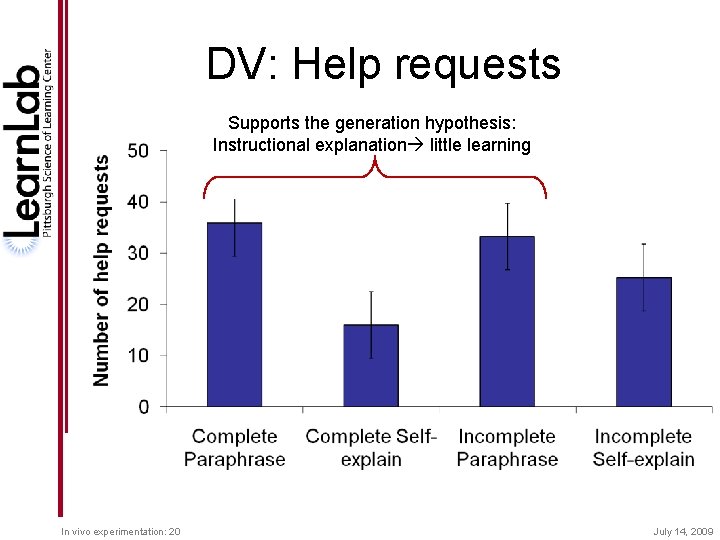 LearnLab
Pittsburgh Science of Learning Center

DV: Help requests

Supports the generation hypothesis:
Instructional explanation→ little learning

Number of help requests

50
40
30
20
10
0

Complete Paraphrase
Complete Self-explain
Incomplete Paraphrase
Incomplete Self-explain

In vivo experimentation: 20
July 14, 2009